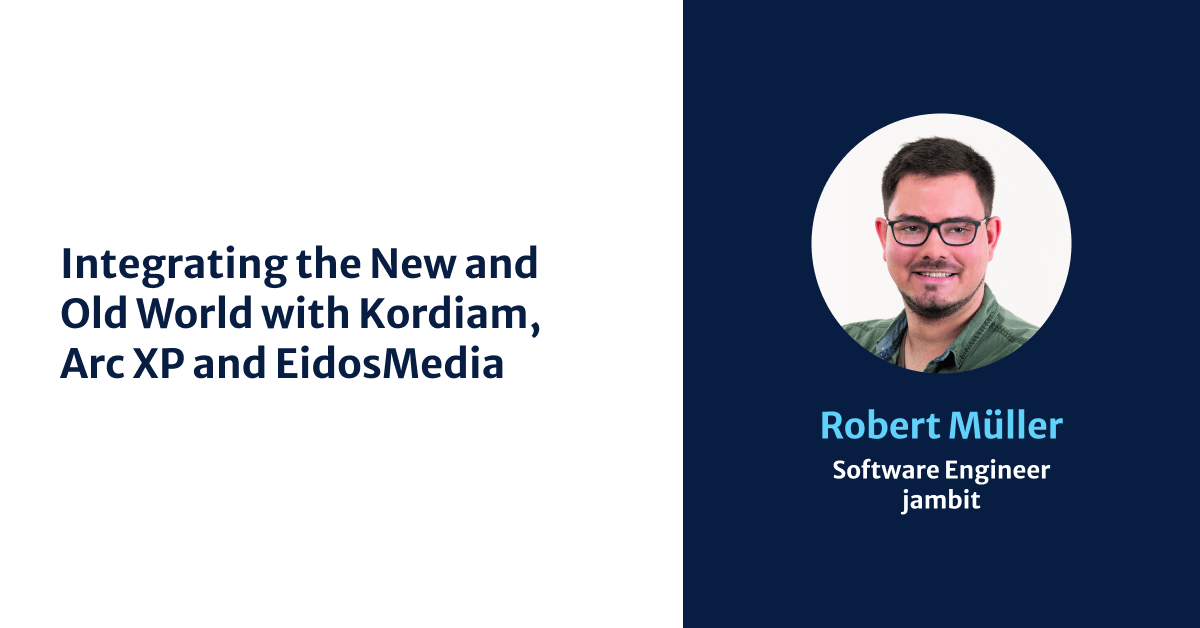 Integrating the New and Old World with Kordiam, Arc XP and EidosMedia

Robert Müller
Software Engineer
jambit